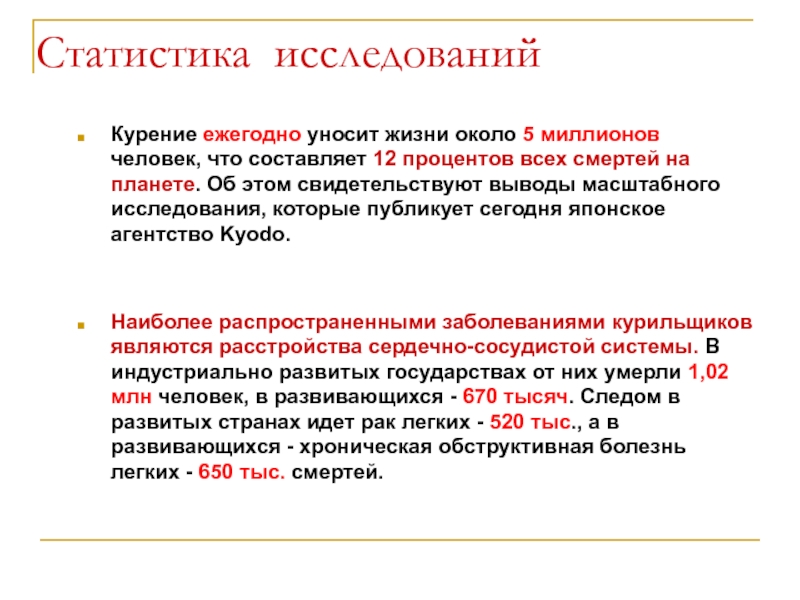 Статистика исследований

Курение ежегодно уносит жизни около 5 миллионов человек, что составляет 12 процентов всех смертей на планете. Об этом свидетельствуют выводы масштабного исследования, которые публикует сегодня японское агентство Kyodo.

Наиболее распространенными заболеваниями курильщиков являются расстройства сердечно-сосудистой системы. В индустриально развитых государствах от них умерли 1,02 млн человек, в развивающихся - 670 тысяч. Следом в развитых странах идет рак легких - 520 тыс., а в развивающихся - хроническая обструктивная болезнь легких - 650 тыс. смертей.